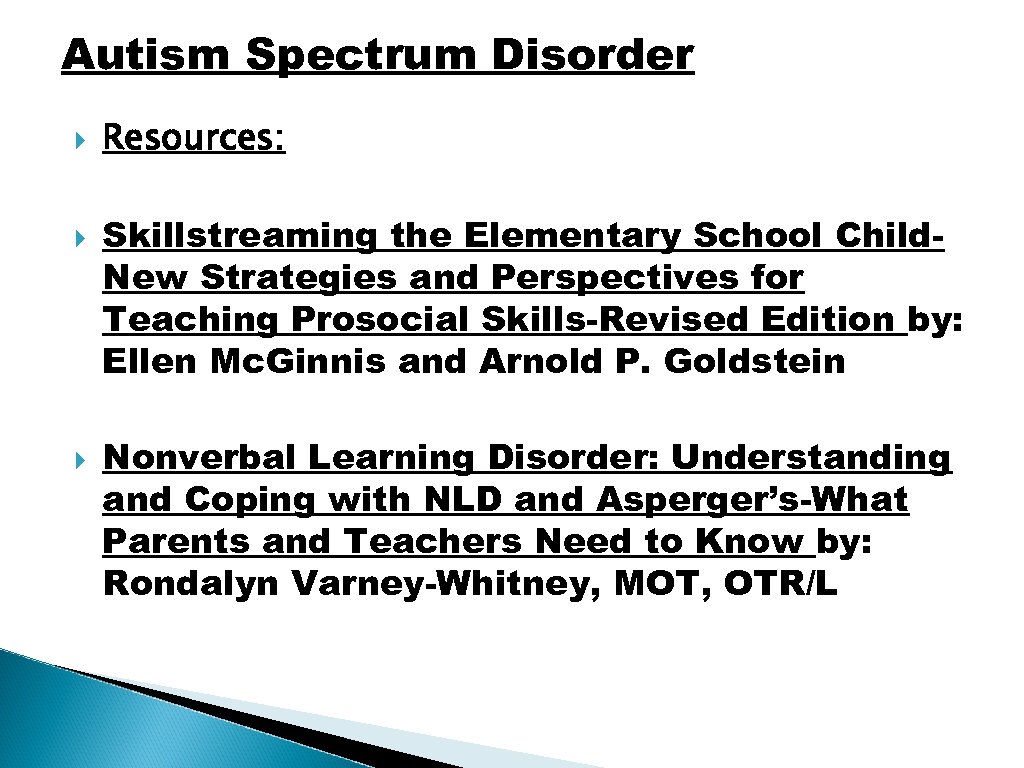 Autism Spectrum Disorder

Resources:

Skillstreaming the Elementary School Child-New Strategies and Perspectives for Teaching Prosocial Skills-Revised Edition by: Ellen Mc.Ginnis and Arnold P. Goldstein

Nonverbal Learning Disorder: Understanding and Coping with NLD and Asperger's-What Parents and Teachers Need to Know by: Rondalyn Varney-Whitney, MOT, OTR/L